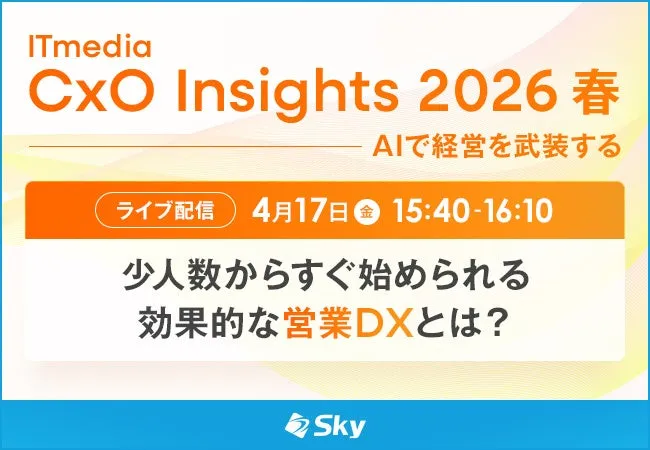 ITmedia
CxO Insights 2026 春

AIで経営を武装する

ライブ配信 4月17日 金 15:40-16:10

少人数からすぐ始められる
効果的な営業DXとは？

Sky